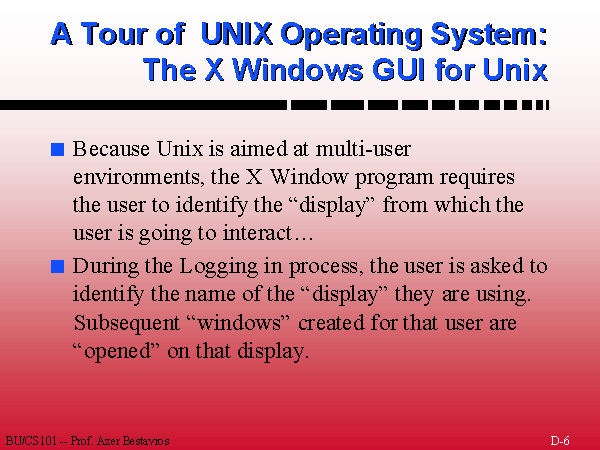 A Tour of UNIX Operating System: The X Windows GUI for Unix

Because Unix is aimed at multi-user environments, the X Window program requires the user to identify the “display” from which the user is going to interact…

During the Logging in process, the user is asked to identify the name of the “display” they are using. Subsequent “windows” created for that user are “opened” on that display.

BU/CS101 -- Prof. Azer Bestavros

D-6